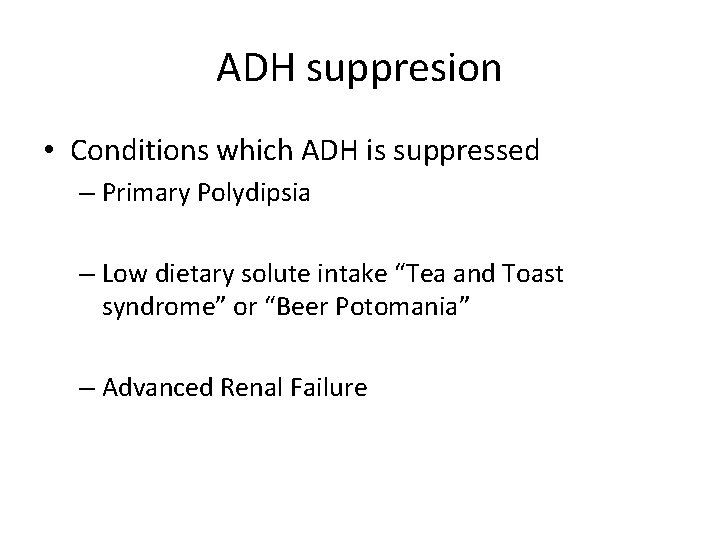 ADH suppresion

• Conditions which ADH is suppressed

– Primary Polydipsia

– Low dietary solute intake “Tea and Toast syndrome” or “Beer Potomania”

– Advanced Renal Failure